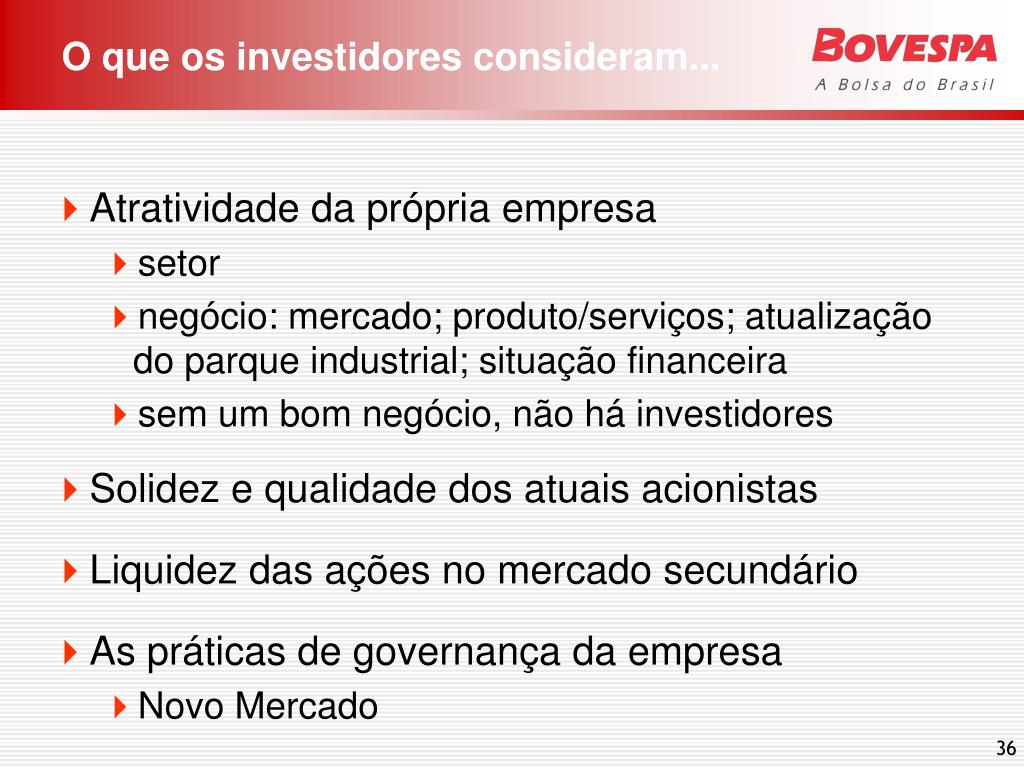 O que os investidores consideram...

BOVESPA
A Bolsa do Brasil

Atratividade da própria empresa

setor

negócio: mercado; produto/serviços; atualização do parque industrial; situação financeira

sem um bom negócio, não há investidores

Solidez e qualidade dos atuais acionistas

Liquidez das ações no mercado secundário

As práticas de governança da empresa

Novo Mercado

36